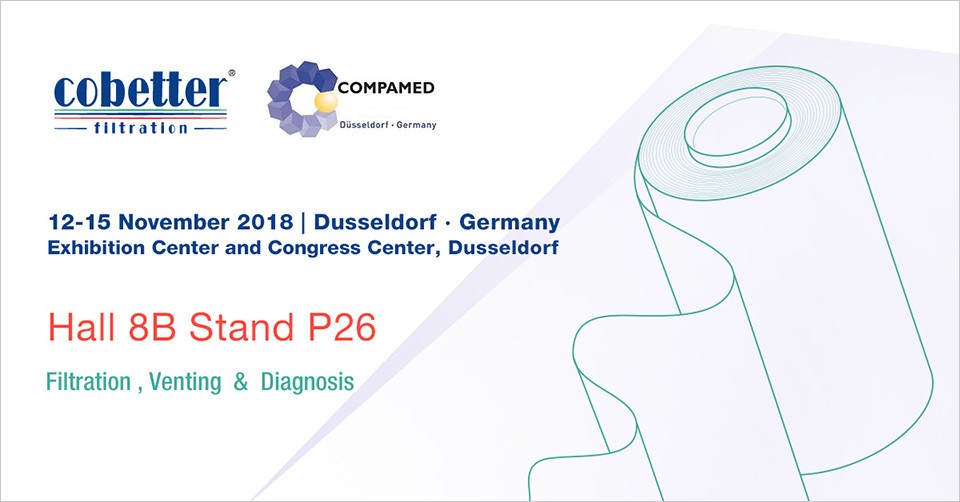 cobetter®
filtration

COMPAMED
Düsseldorf · Germany

12-15 November 2018 | Dusseldorf · Germany
Exhibition Center and Congress Center, Dusseldorf

Hall 8B Stand P26

Filtration , Venting & Diagnosis